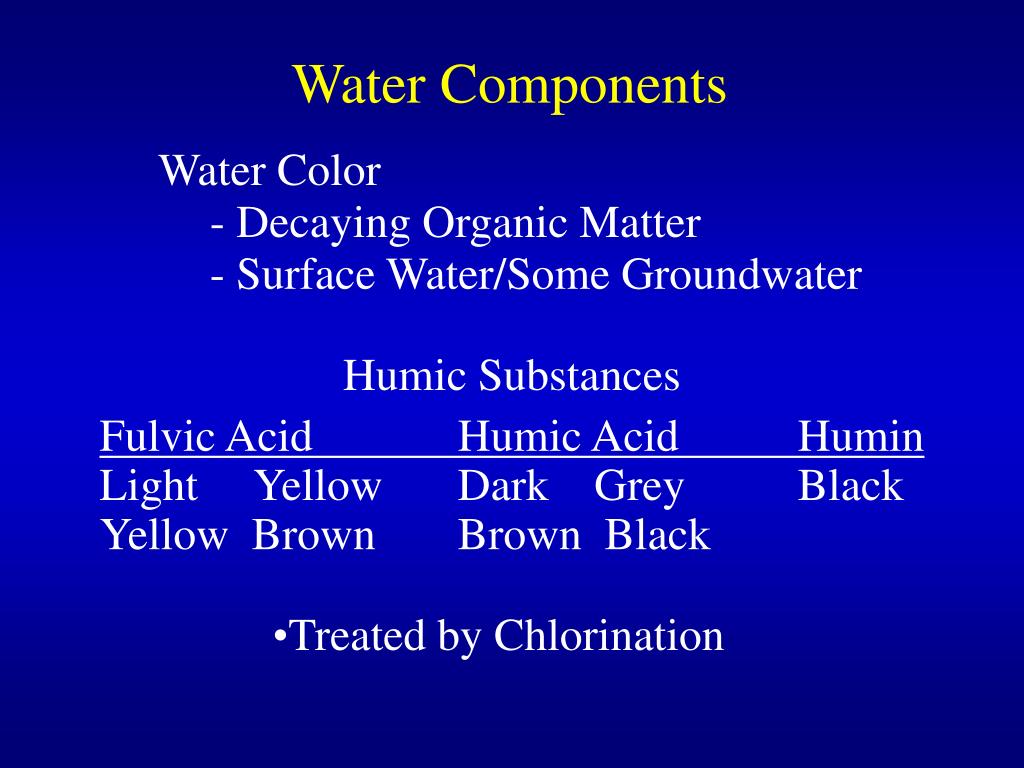 Water Components

Water Color
- Decaying Organic Matter
- Surface Water/Some Groundwater

Humic Substances

| Fulvic Acid | Humic Acid | Humin |
|---|---|---|
| Light Yellow | Dark Grey | Black |
| Yellow Brown | Brown Black | |

•Treated by Chlorination